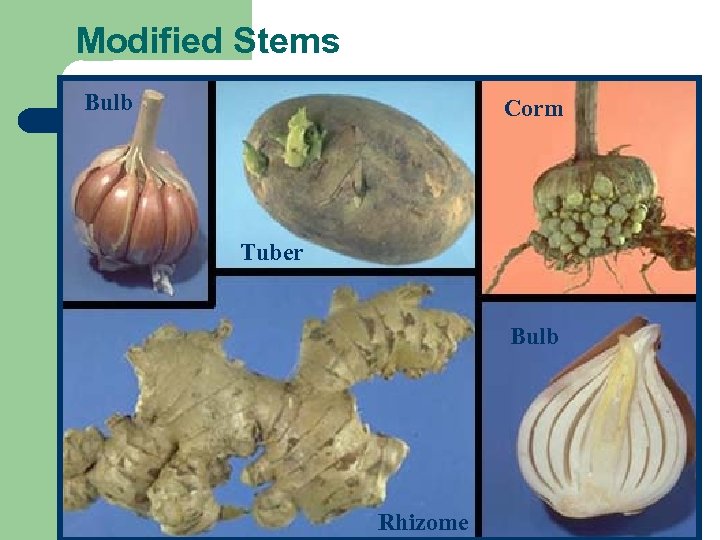 Modified Stems

Bulb

Tuber

Corm

Bulb

Rhizome